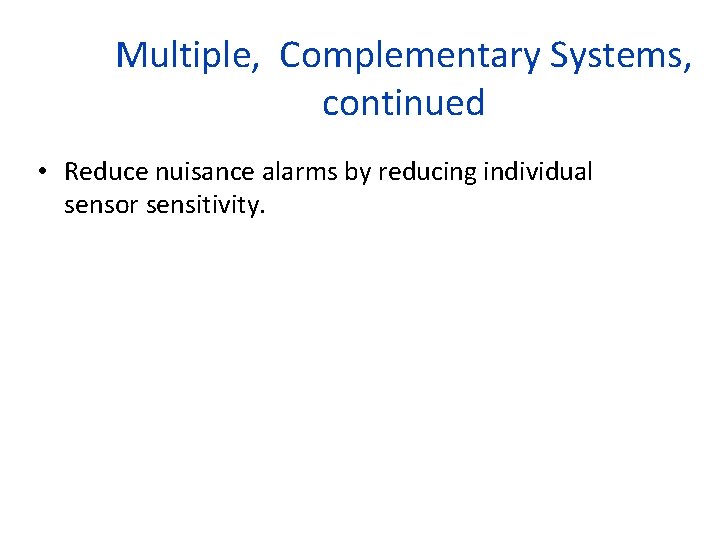 Multiple, Complementary Systems, continued

• Reduce nuisance alarms by reducing individual sensor sensitivity.